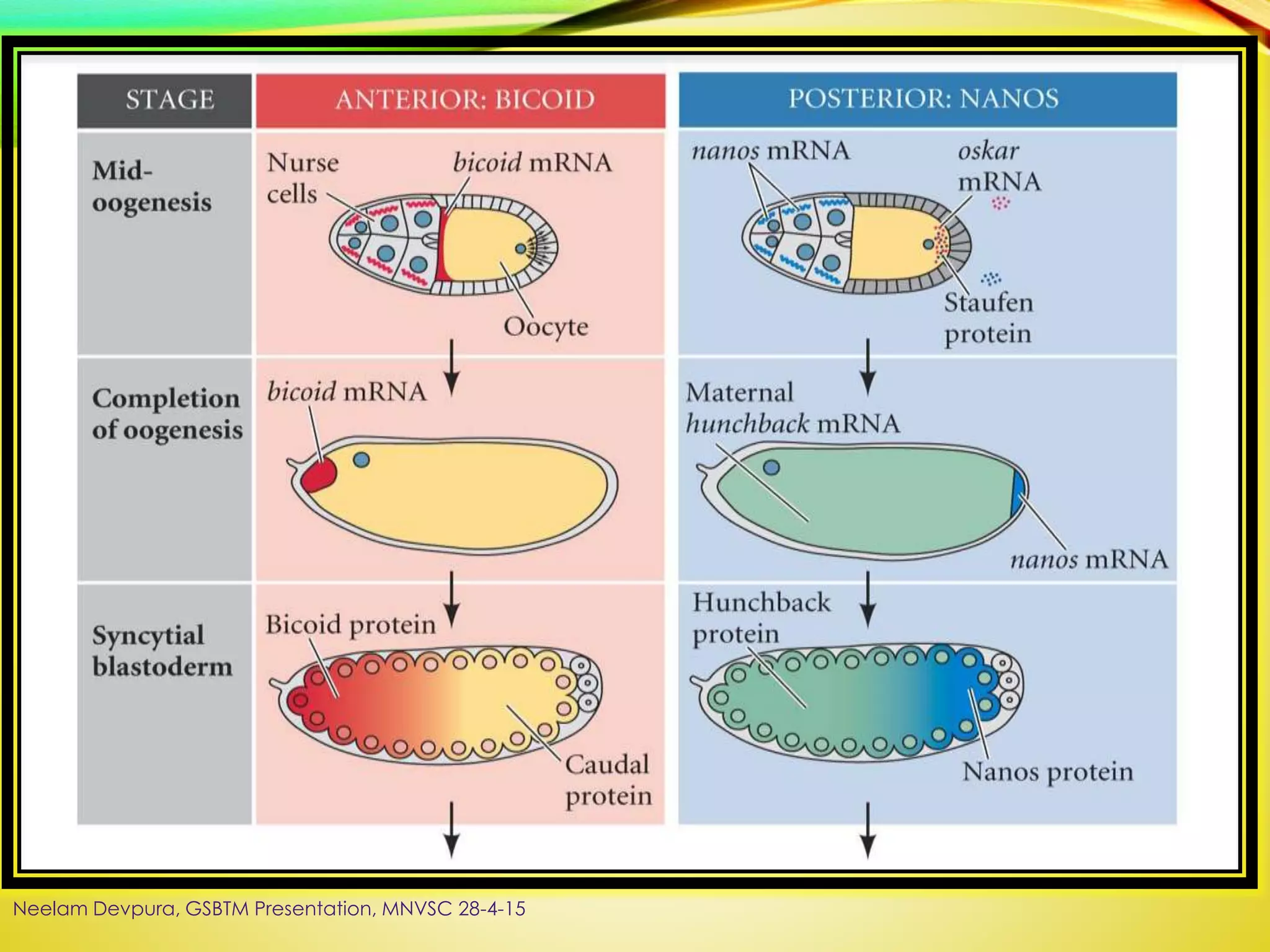 | STAGE | ANTERIOR: BICOID | POSTERIOR: NANOS |
|---|---|---|
| Mid-oogenesis | Nurse cells bicoid mRNA Oocyte | nanos mRNA oskar mRNA Staufen protein |
| Completion of oogenesis | bicoid mRNA | Maternal hunchback mRNA nanos mRNA |
| Syncytial blastoderm | Bicoid protein Caudal protein | Hunchback protein Nanos protein |

Neelam Devpura, GSBTM Presentation, MNVSC 28-4-15